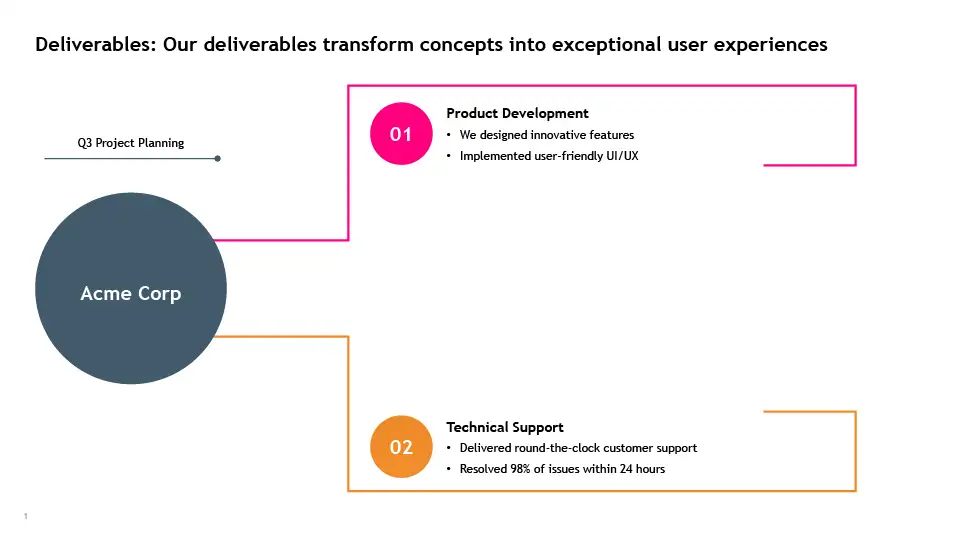 Deliverables: Our deliverables transform concepts into exceptional user experiences

Q3 Project Planning

Acme Corp

01

Product Development
• We designed innovative features
• Implemented user-friendly UI/UX

02

Technical Support
• Delivered round-the-clock customer support
• Resolved 98% of issues within 24 hours

1